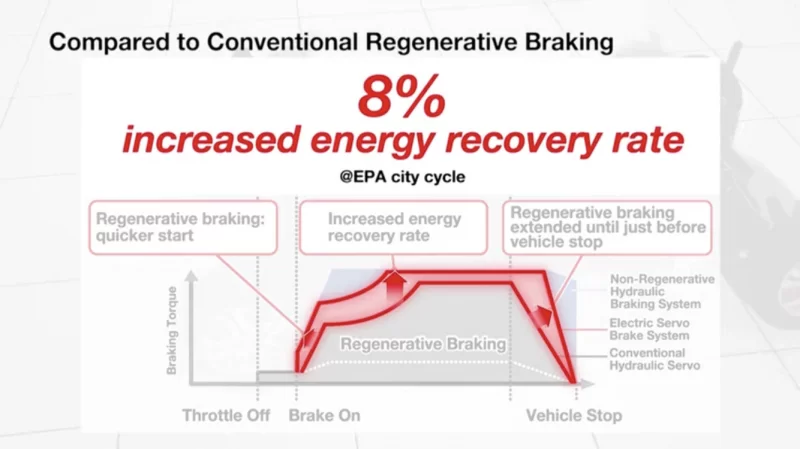 Compared to Conventional Regenerative Braking

8%
increased energy recovery rate
@EPA city cycle

Regenerative braking: quicker start

Increased energy recovery rate

Regenerative braking extended until just before vehicle stop

Braking Torque

Regenerative Braking

Non-Regenerative Hydraulic Braking System

Electric Servo Brake System

Conventional Hydraulic Servo

Throttle Off

Brake On

Vehicle Stop